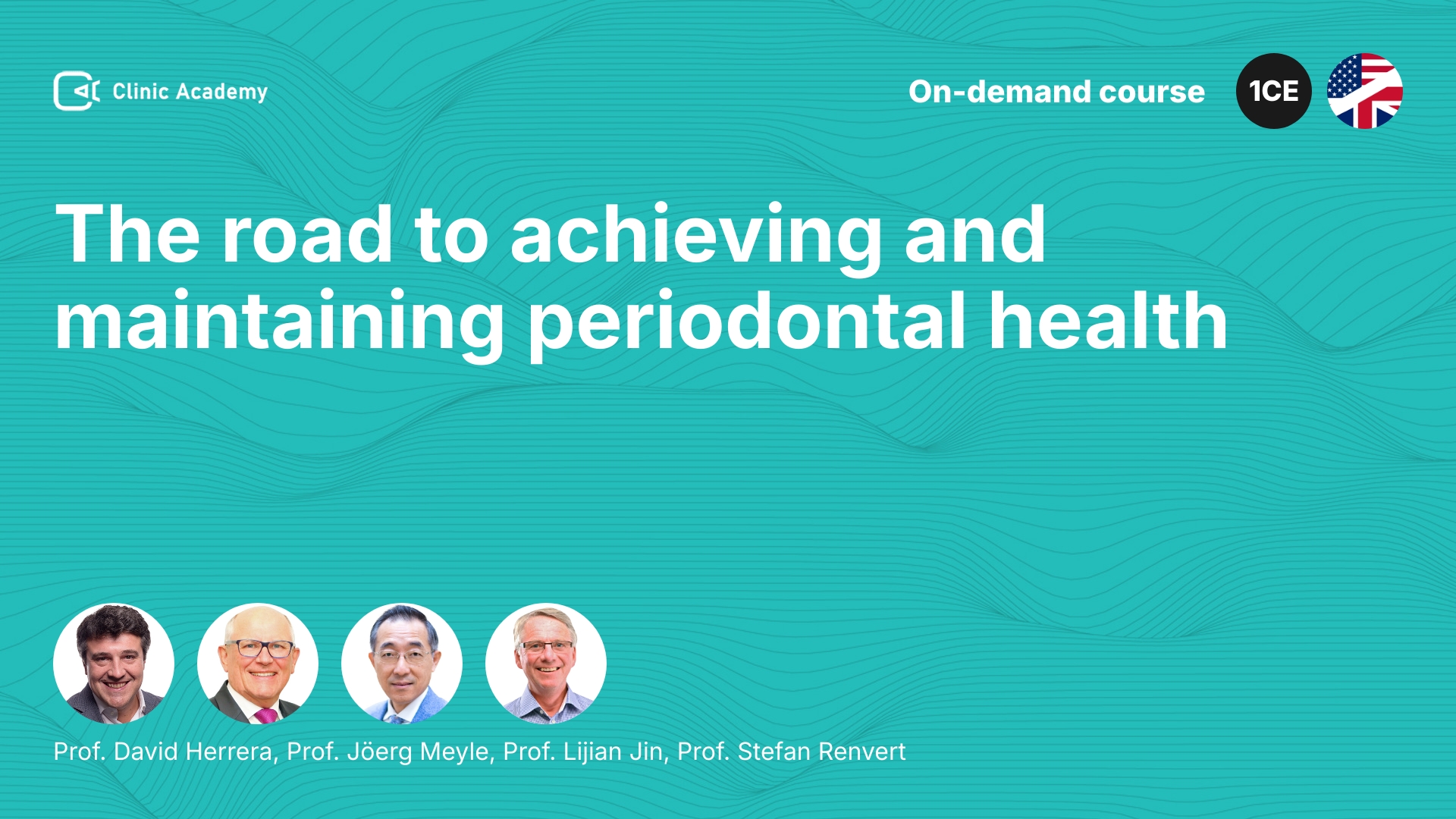 Clinic Academy

On-demand course

1CE

The road to achieving and maintaining periodontal health

Prof. David Herrera, Prof. Jöerg Meyle, Prof. Lijian Jin, Prof. Stefan Renvert